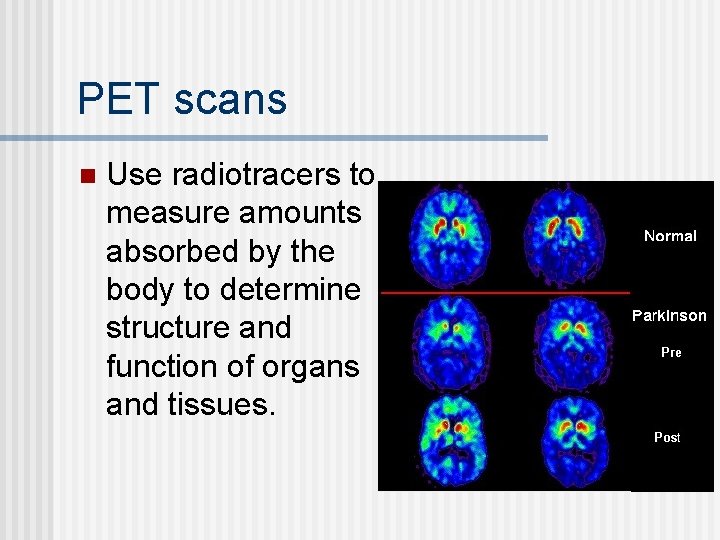 PET scans

Use radiotracers to measure amounts absorbed by the body to determine structure and function of organs and tissues.

Normal

Parkinson

Pre

Post